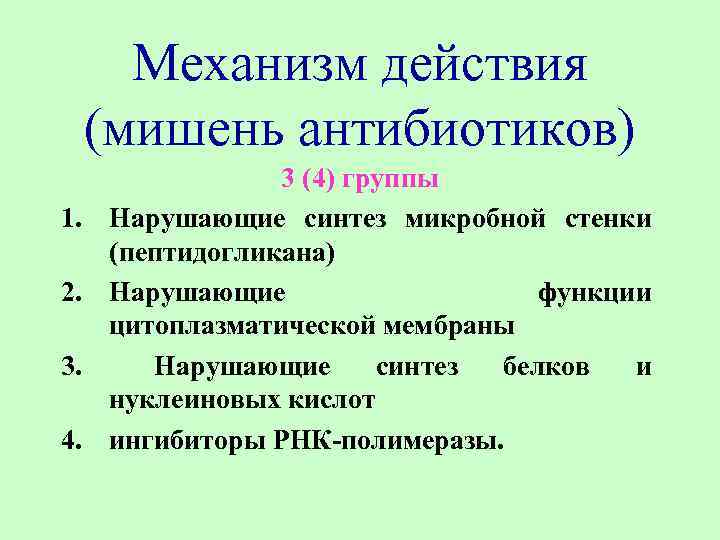 Механизм действия (мишень антибиотиков)

3 (4) группы

1. Нарушающие синтез микробной стенки (пептидогликана)
2. Нарушающие функции цитоплазматической мембраны
3. Нарушающие синтез белков и нуклеиновых кислот
4. ингибиторы РНК-полимеразы.